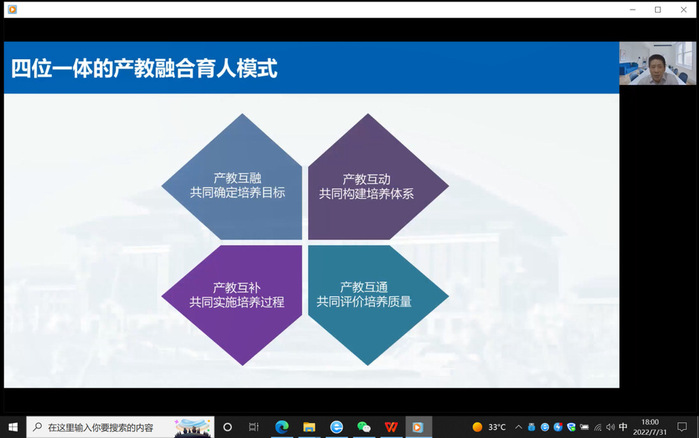 四位一体的产教融合育人模式

产教互融
共同确定培养目标

产教互动
共同构建培养体系

产教互补
共同实施培养过程

产教互通
共同评价培养质量

在这里输入你要搜索的内容

33°C

中

18:00
2022/7/31